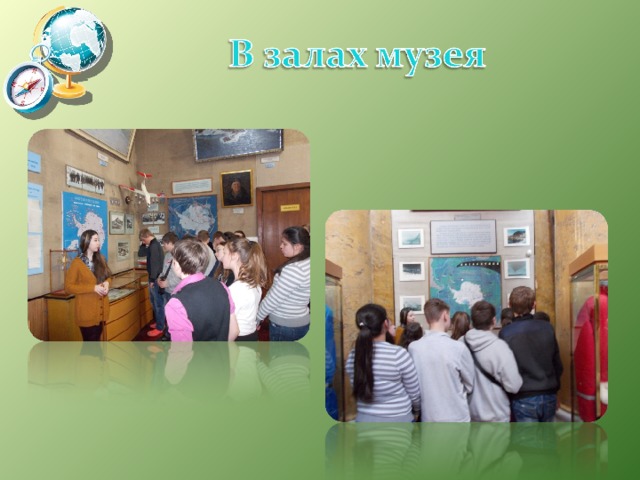 В залах музея